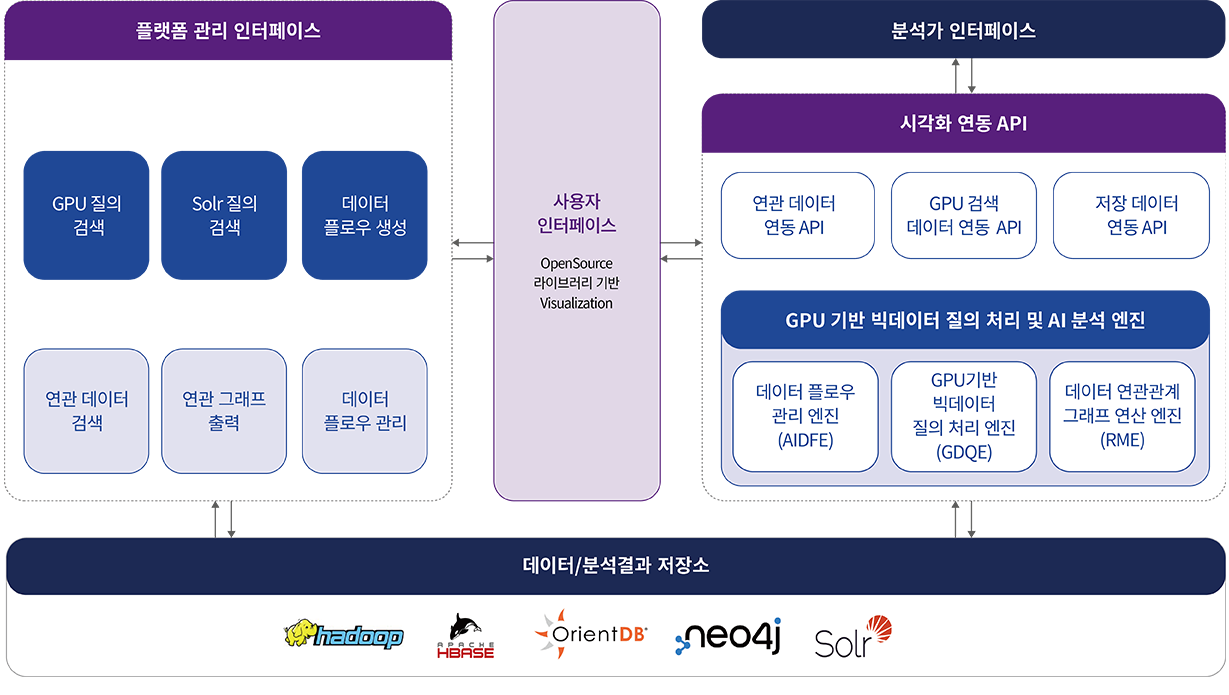 플랫폼 관리 인터페이스

GPU 질의 검색

Solr 질의 검색

데이터 플로우 생성

연관 데이터 검색

연관 그래프 출력

데이터 플로우 관리

사용자 인터페이스

OpenSource 라이브러리 기반 Visualization

분석가 인터페이스

시각화 연동 API

연관 데이터 연동 API

GPU 검색 데이터 연동 API

저장 데이터 연동 API

GPU 기반 빅데이터 질의 처리 및 AI 분석 엔진

데이터 플로우 관리 엔진 (AIDFE)

GPU기반 빅데이터 질의 처리 엔진 (GDQE)

데이터 연관관계 그래프 연산 엔진 (RME)

데이터/분석결과 저장소

hadoop

APACHE HBASE

OrientDB

neo4j

Solr